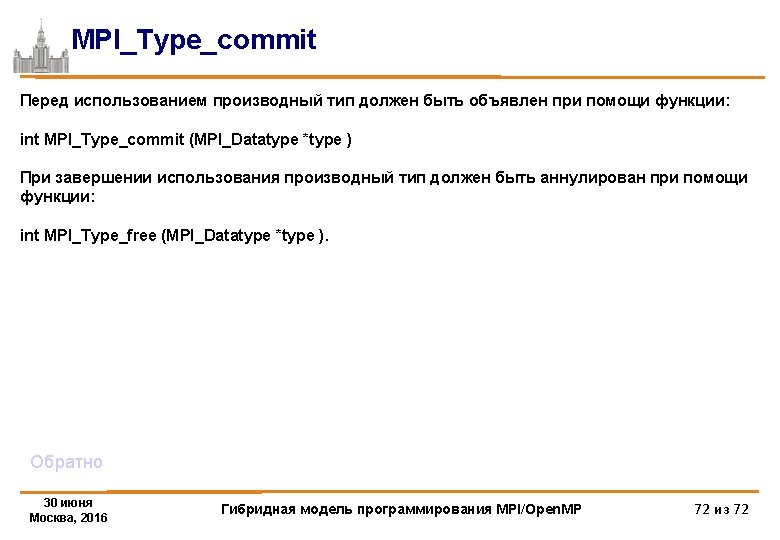 MPI_Type_commit

Перед использованием производный тип должен быть объявлен при помощи функции:

int MPI_Type_commit (MPI_Datatype *type )

При завершении использования производный тип должен быть аннулирован при помощи функции:

int MPI_Type_free (MPI_Datatype *type ).

Обратно

30 июня
Москва, 2016

Гибридная модель программирования MPI/OpenMP

72 из 72